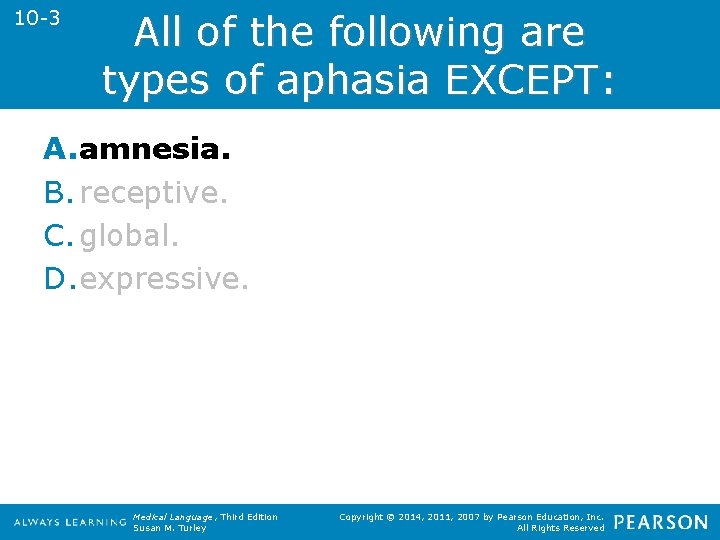 10-3

All of the following are types of aphasia EXCEPT:

A. amnesia.
B. receptive.
C. global.
D. expressive.

ALWAYS LEARNING

Medical Language, Third Edition
Susan M. Turley

Copyright © 2014, 2011, 2007 by Pearson Education, Inc.
All Rights Reserved

PEARSON